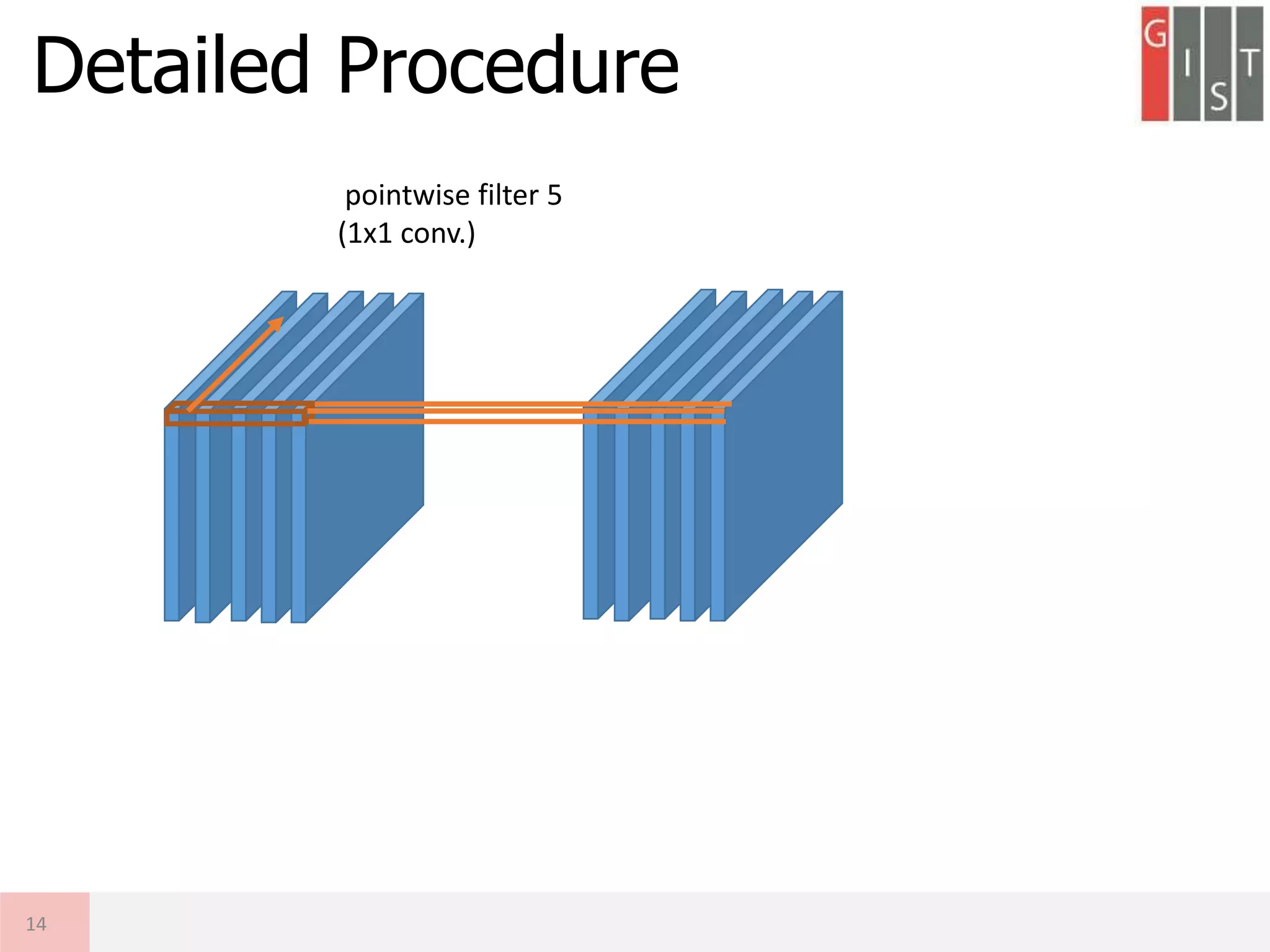 Detailed Procedure

G I S T

pointwise filter 5
(1x1 conv.)

14